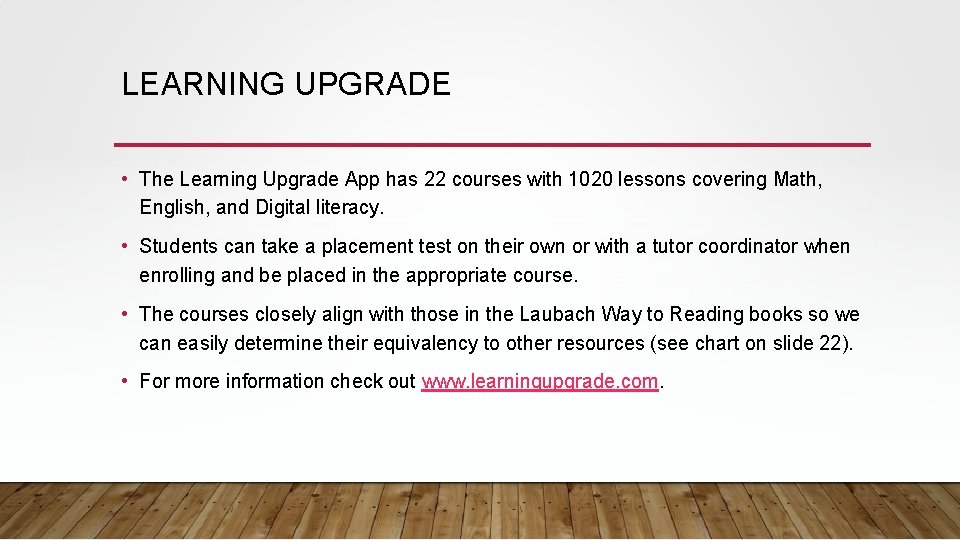 LEARNING UPGRADE

• The Learning Upgrade App has 22 courses with 1020 lessons covering Math, English, and Digital literacy.

• Students can take a placement test on their own or with a tutor coordinator when enrolling and be placed in the appropriate course.

• The courses closely align with those in the Laubach Way to Reading books so we can easily determine their equivalency to other resources (see chart on slide 22).

• For more information check out www.learningupgrade.com.